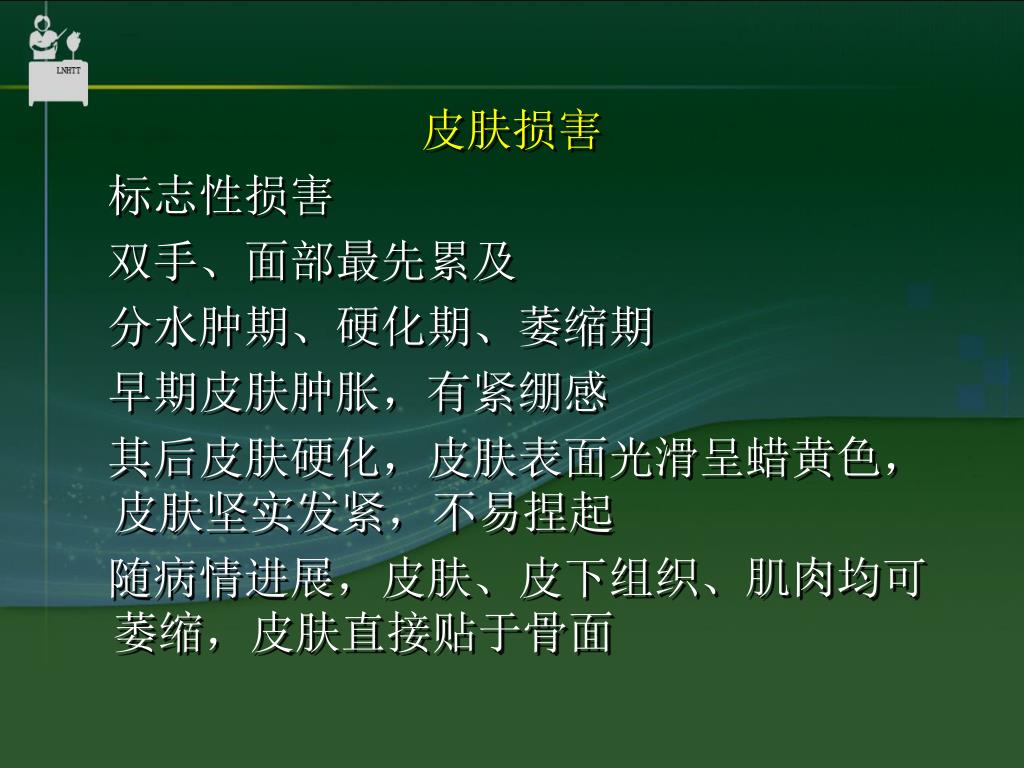 LNHTT

皮肤损害

标志性损害

双手、面部最先累及

分水肿期、硬化期、萎缩期

早期皮肤肿胀，有紧绷感

其后皮肤硬化，皮肤表面光滑呈蜡黄色，皮肤坚实发紧，不易捏起

随病情进展，皮肤、皮下组织、肌肉均可萎缩，皮肤直接贴于骨面